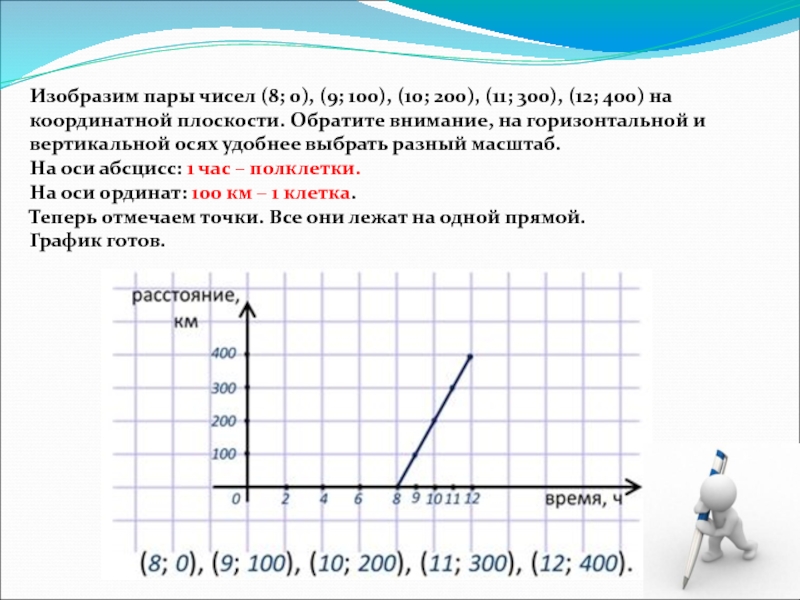 Изобразим пары чисел (8; 0), (9; 100), (10; 200), (11; 300), (12; 400) на координатной плоскости. Обратите внимание, на горизонтальной и вертикальной осях удобнее выбрать разный масштаб.
На оси абсцисс: 1 час – полклетки.
На оси ординат: 100 км – 1 клетка.
Теперь отмечаем точки. Все они лежат на одной прямой.
График готов.

расстояние, км
400
300
200
100
0
2
4
6
8
9
10
11
12
время, ч

(8; 0), (9; 100), (10; 200), (11; 300), (12; 400).